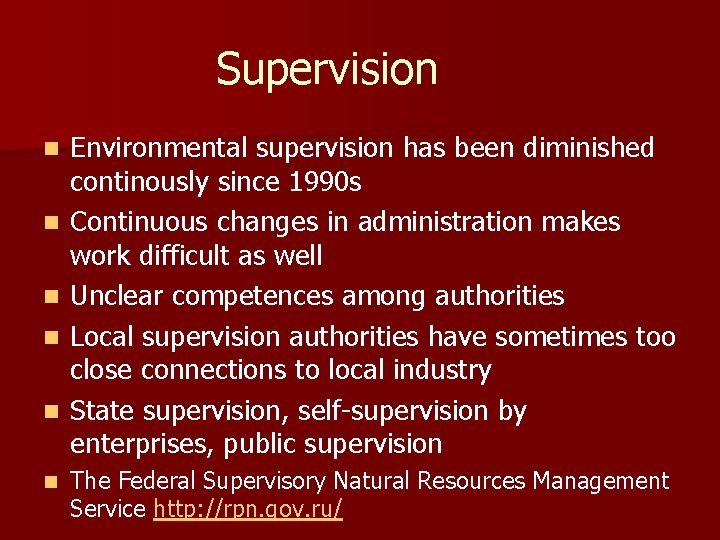 Supervision

- Environmental supervision has been diminished continously since 1990s
- Continuous changes in administration makes work difficult as well
- Unclear competences among authorities
- Local supervision authorities have sometimes too close connections to local industry
- State supervision, self-supervision by enterprises, public supervision
- The Federal Supervisory Natural Resources Management Service http://rpn.gov.ru/